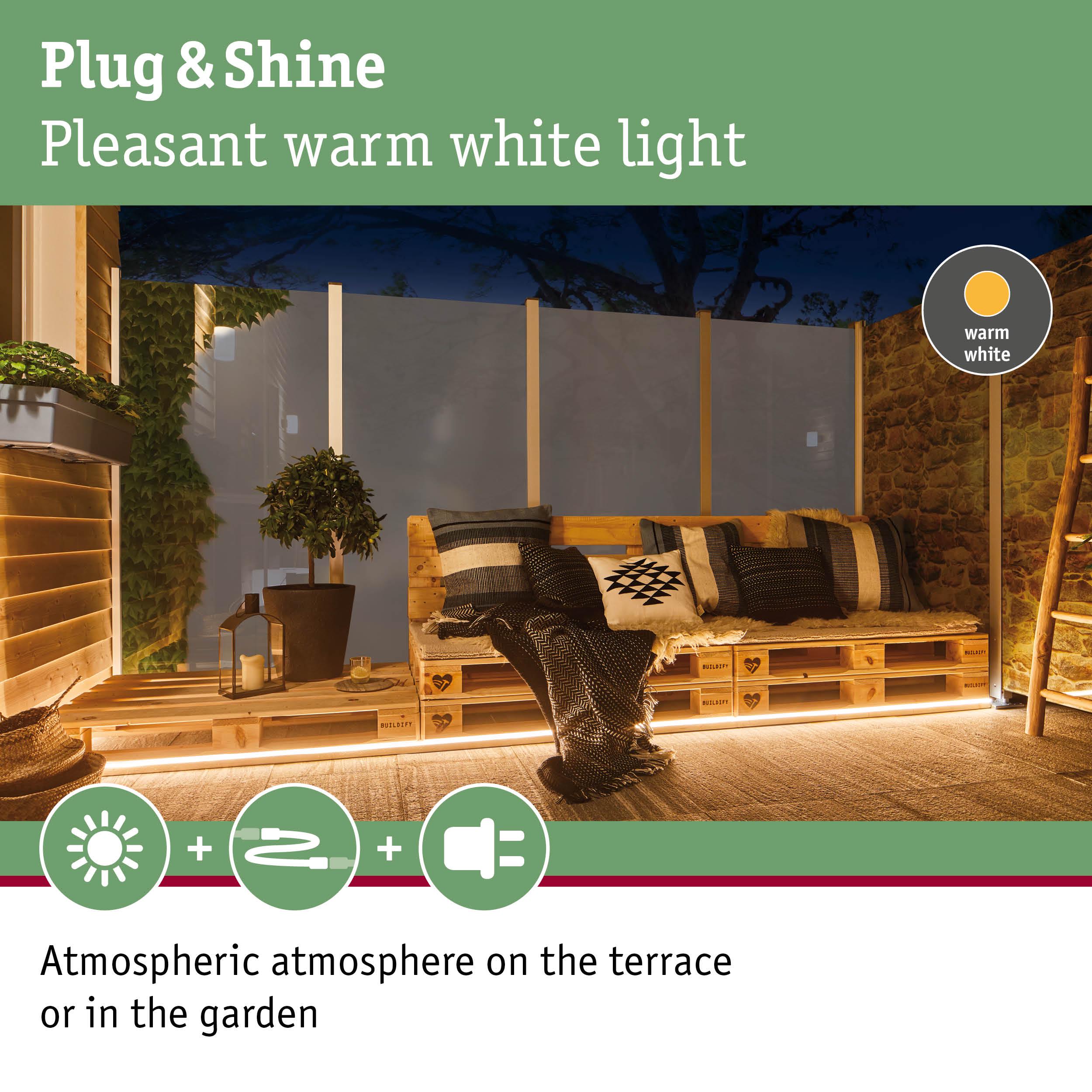 Plug & Shine
Pleasant warm white light

warm white

BUILDIFY
BUILDIFY
BUILDIFY
BUILDIFY
BUILDIFY

+ +

Atmospheric atmosphere on the terrace or in the garden